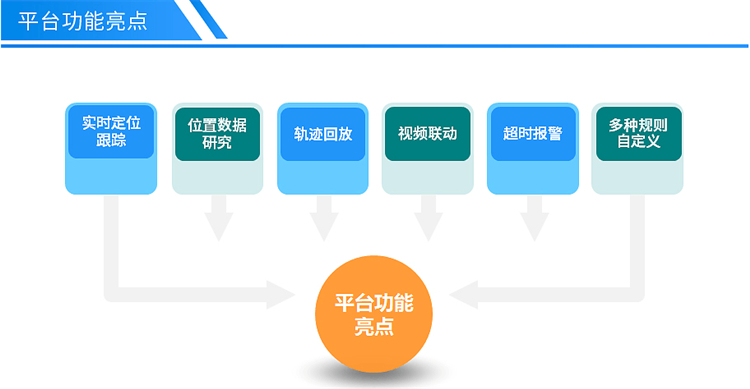 平台功能亮点

实时定位跟踪

位置数据研究

轨迹回放

视频联动

超时报警

多种规则自定义

平台功能亮点